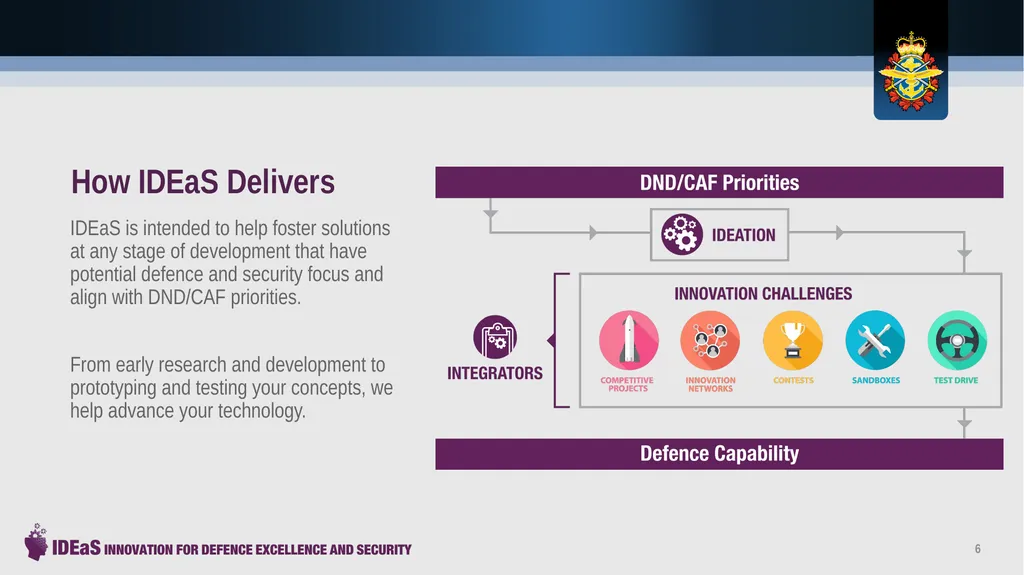 How IDEaS Delivers

IDEaS is intended to help foster solutions at any stage of development that have potential defence and security focus and align with DND/CAF priorities.

From early research and development to prototyping and testing your concepts, we help advance your technology.

DND/CAF Priorities

IDEATION

INNOVATION CHALLENGES

INTEGRATORS

COMPETITIVE PROJECTS

INNOVATION NETWORKS

CONTESTS

SANDBOXES

TEST DRIVE

Defence Capability

IDEaS INNOVATION FOR DEFENCE EXCELLENCE AND SECURITY

6